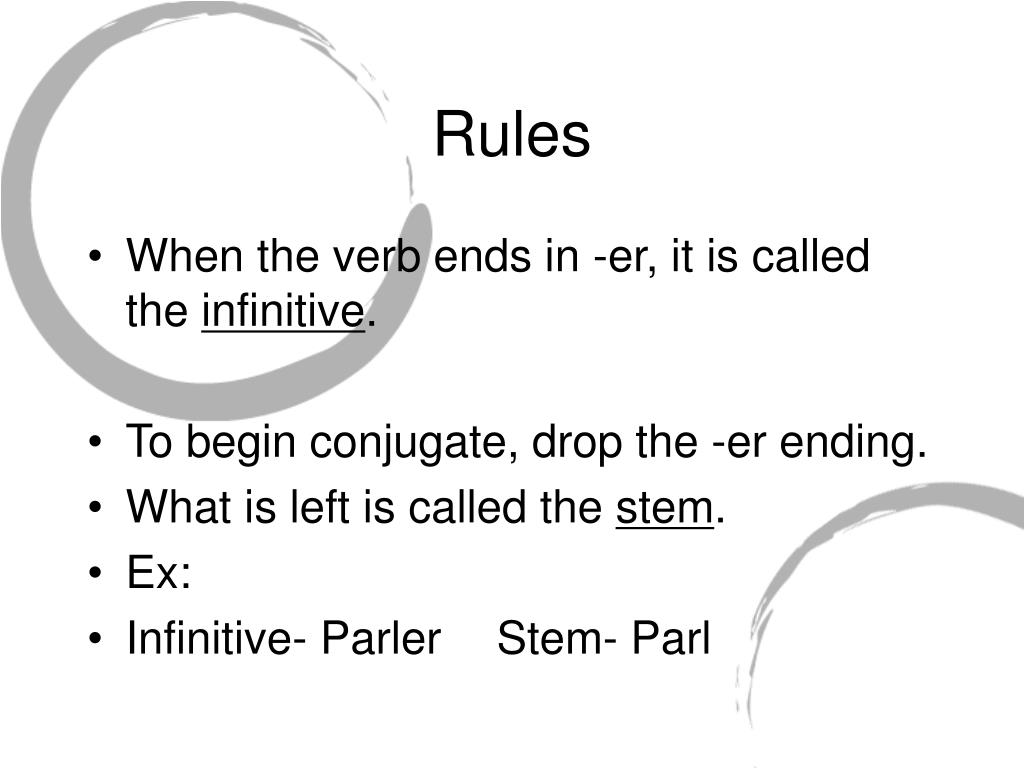 Rules

• When the verb ends in -er, it is called the infinitive.

• To begin conjugate, drop the -er ending.
• What is left is called the stem.
• Ex:
• Infinitive- Parler Stem- Parl